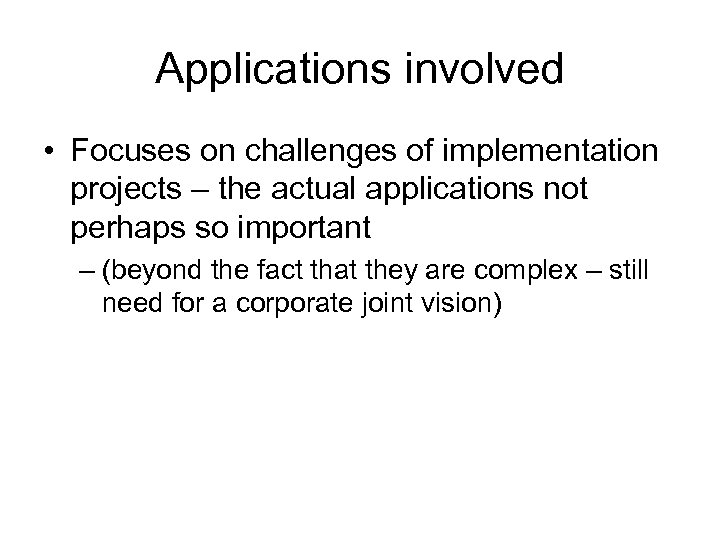 Applications involved

• Focuses on challenges of implementation projects – the actual applications not perhaps so important

– (beyond the fact that they are complex – still need for a corporate joint vision)